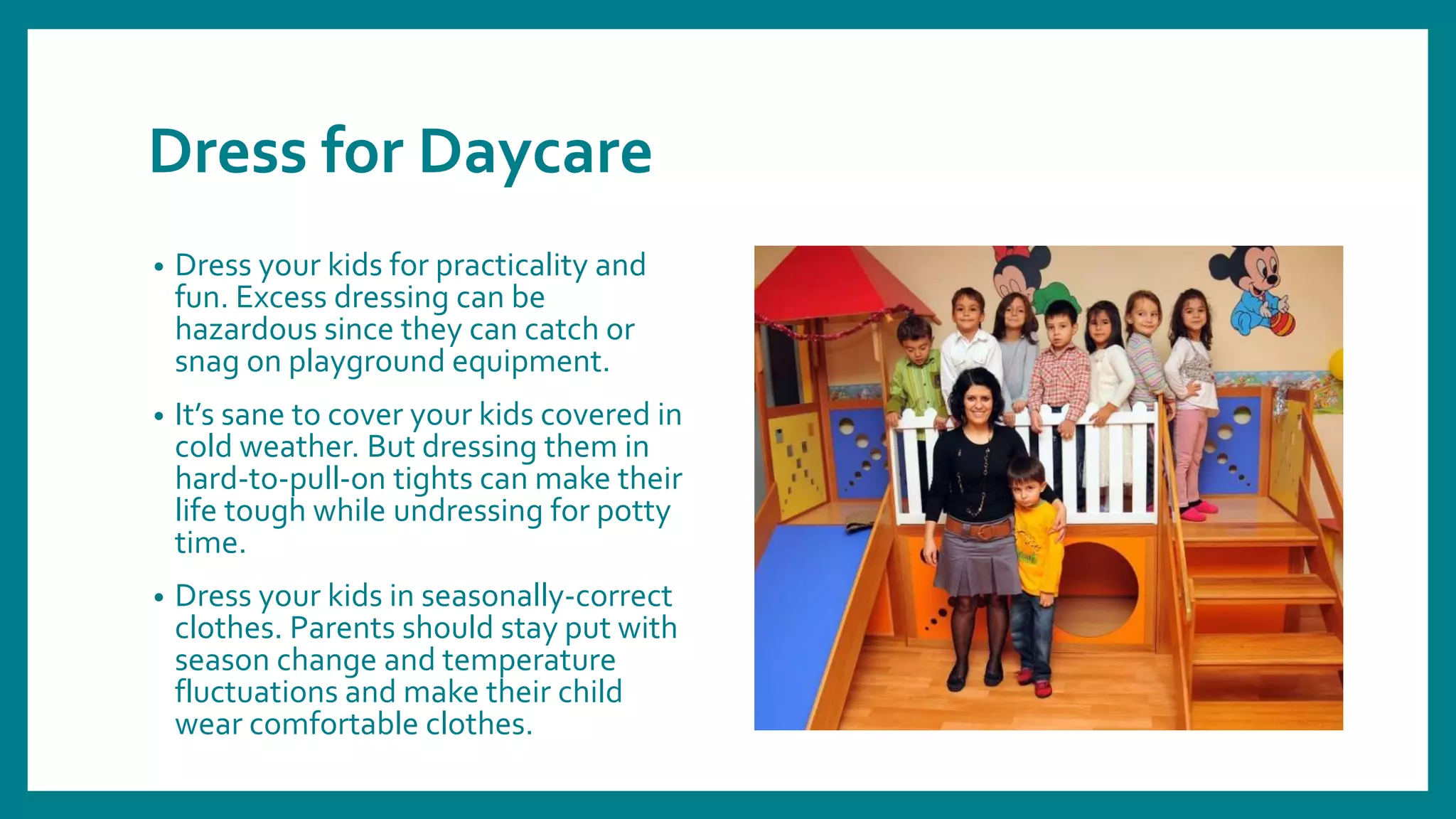 Dress for Daycare

• Dress your kids for practicality and fun. Excess dressing can be hazardous since they can catch or snag on playground equipment.

• It's sane to cover your kids covered in cold weather. But dressing them in hard-to-pull-on tights can make their life tough while undressing for potty time.

• Dress your kids in seasonally-correct clothes. Parents should stay put with season change and temperature fluctuations and make their child wear comfortable clothes.